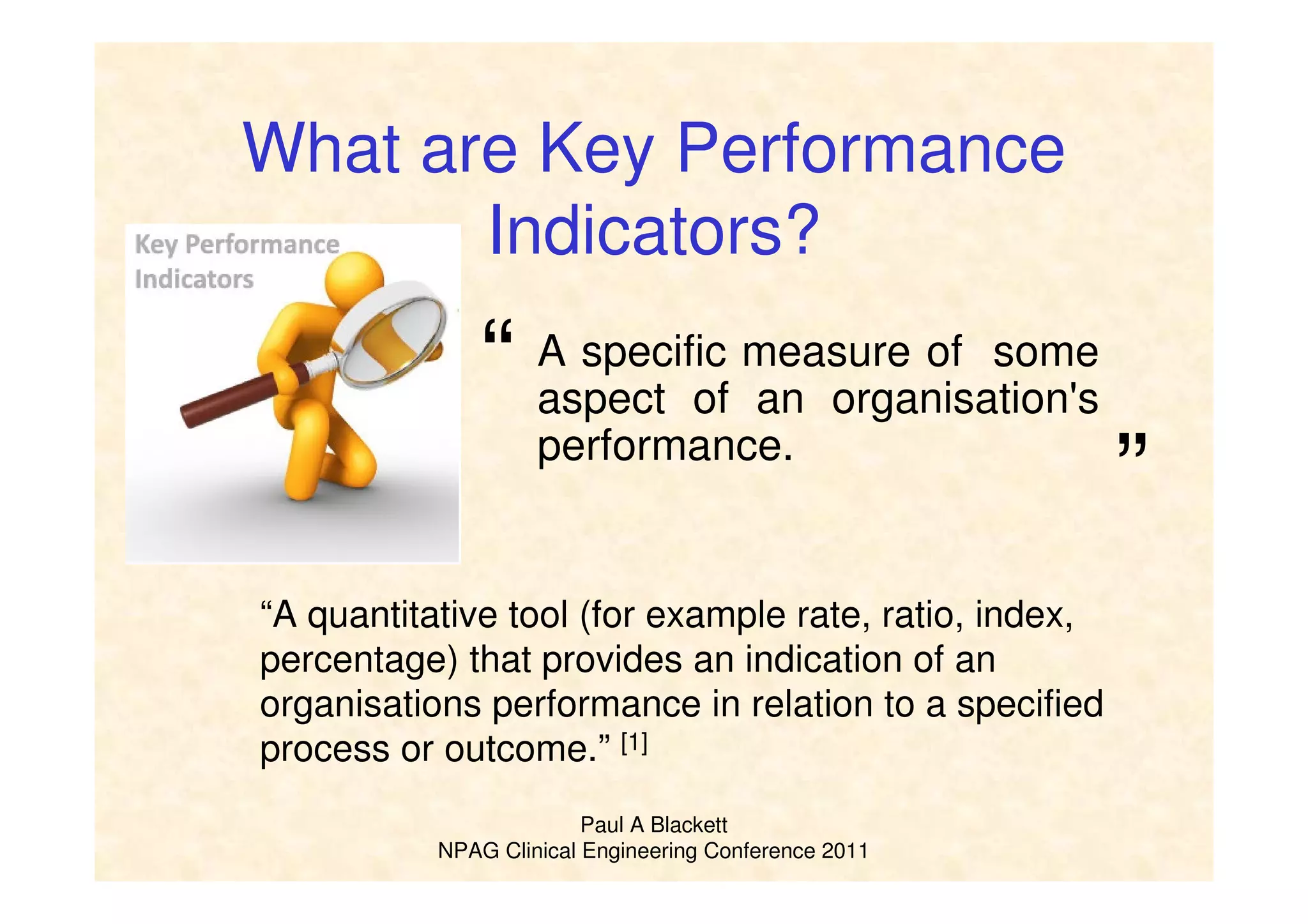 What are Key Performance Indicators?

Key Performance Indicators

“ A specific measure of some aspect of an organisation's performance. ”

“A quantitative tool (for example rate, ratio, index, percentage) that provides an indication of an organisations performance in relation to a specified process or outcome.” [1]

Paul A Blackett
NPAG Clinical Engineering Conference 2011